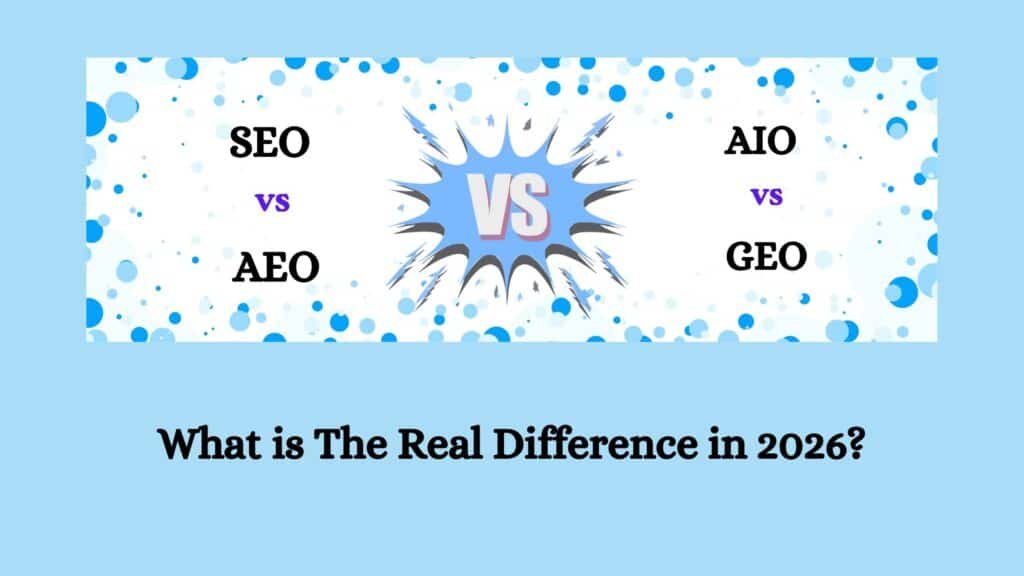 SEO
vs
AEO

VS

AIO
vs
GEO

What is The Real Difference in 2026?